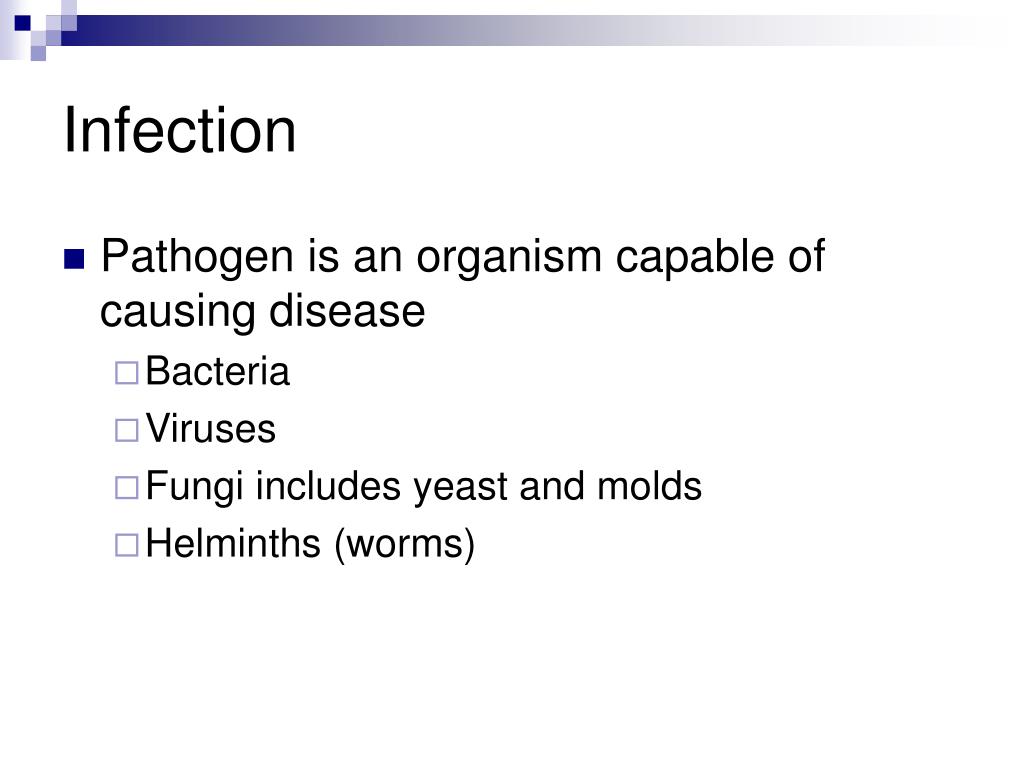 Infection

Pathogen is an organism capable of causing disease

Bacteria

Viruses

Fungi includes yeast and molds

Helminths (worms)